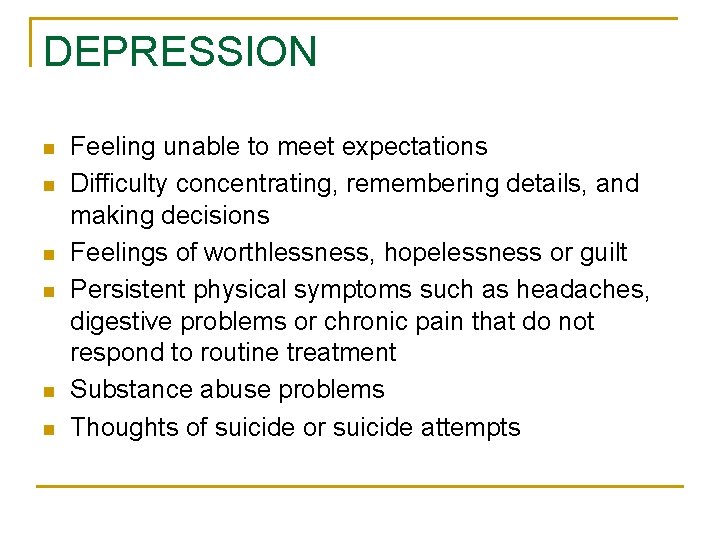 DEPRESSION

- Feeling unable to meet expectations
- Difficulty concentrating, remembering details, and making decisions
- Feelings of worthlessness, hopelessness or guilt
- Persistent physical symptoms such as headaches, digestive problems or chronic pain that do not respond to routine treatment
- Substance abuse problems
- Thoughts of suicide or suicide attempts